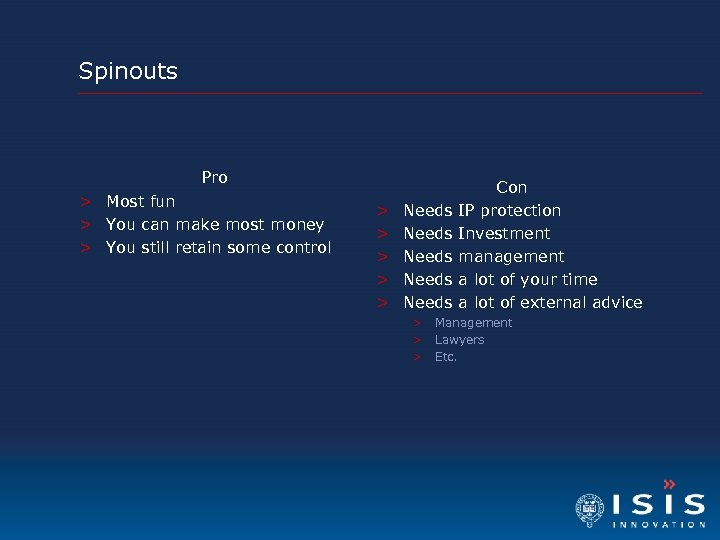 Spinouts

Pro

> Most fun
> You can make most money
> You still retain some control

Con

> Needs IP protection
> Needs Investment
> Needs management
> Needs a lot of your time
> Needs a lot of external advice
> Management
> Lawyers
> Etc.

ISIS INNOVATION